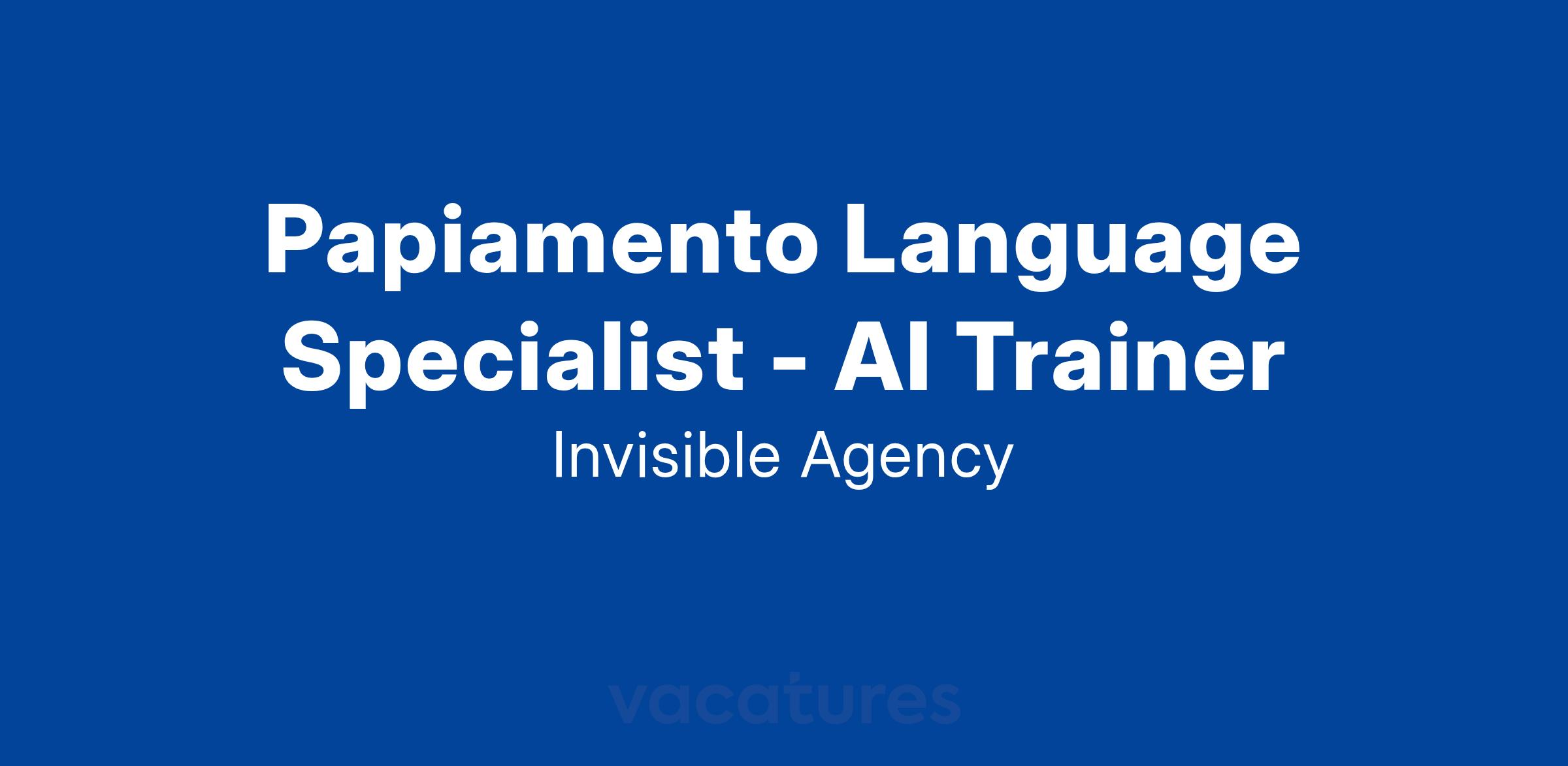 Papiamento Language Specialist - AI Trainer

Invisible Agency

vacatures